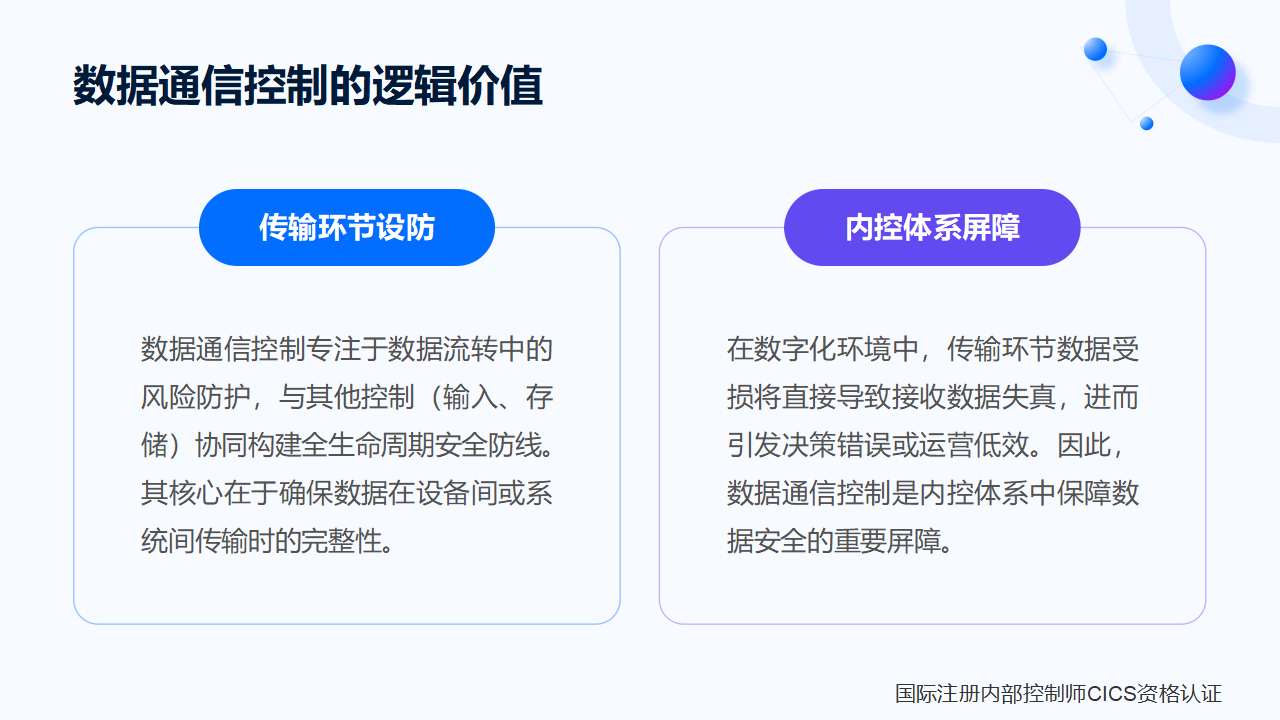 数据通信控制的逻辑价值

传输环节设防

数据通信控制专注于数据流转中的风险防护，与其他控制（输入、存储）协同构建全生命周期安全防线。其核心在于确保数据在设备间或系统间传输时的完整性。

内控体系屏障

在数字化环境中，传输环节数据受损将直接导致接收数据失真，进而引发决策错误或运营低效。因此，数据通信控制是内控体系中保障数据安全的重要屏障。

国际注册内部控制师CICS资格认证